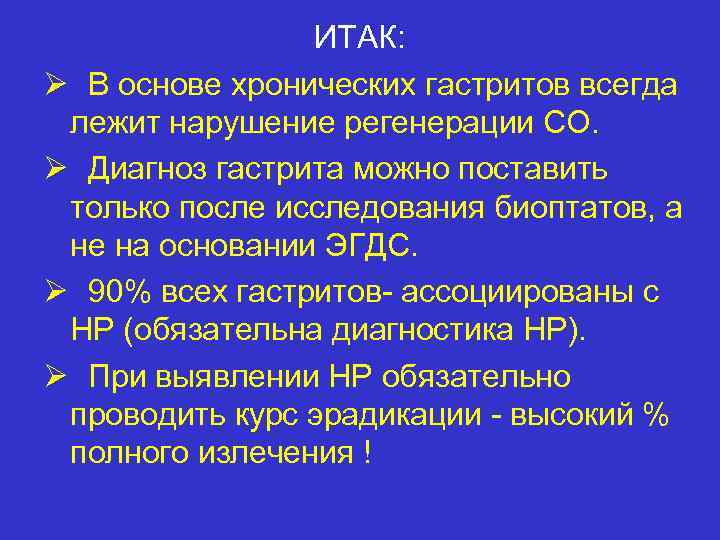 ИТАК:

➢ В основе хронических гастритов всегда лежит нарушение регенерации СО.

➢ Диагноз гастрита можно поставить только после исследования биоптатов, а не на основании ЭГДС.

➢ 90% всех гастритов- ассоциированы с НР (обязательна диагностика НР).

➢ При выявлении НР обязательно проводить курс эрадикации - высокий % полного излечения !